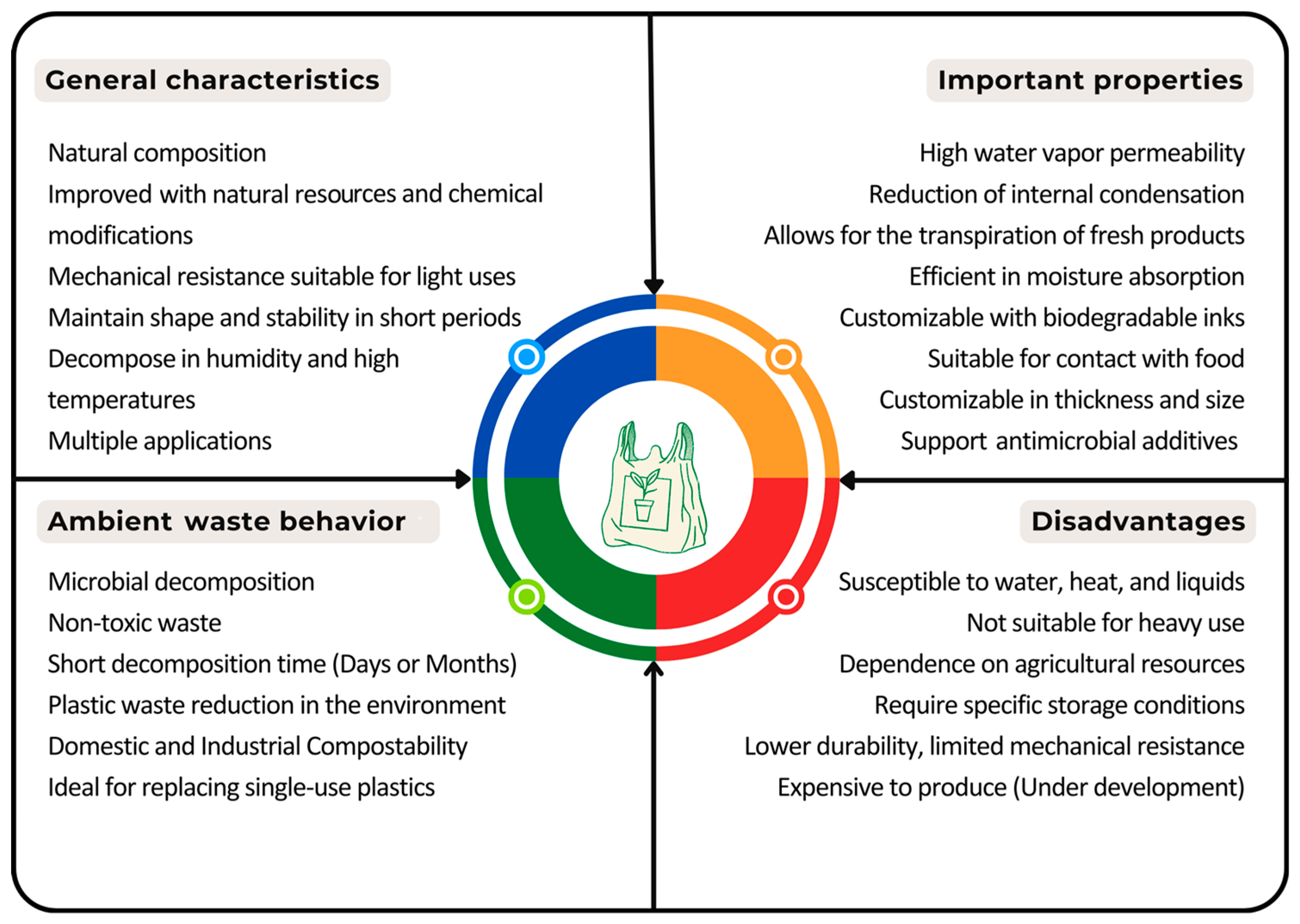 General characteristics

Natural composition
Improved with natural resources and chemical modifications
Mechanical resistance suitable for light uses
Maintain shape and stability in short periods
Decompose in humidity and high temperatures
Multiple applications

Important properties

High water vapor permeability
Reduction of internal condensation
Allows for the transpiration of fresh products
Efficient in moisture absorption
Customizable with biodegradable inks
Suitable for contact with food
Customizable in thickness and size
Support antimicrobial additives

Ambient waste behavior

Microbial decomposition
Non-toxic waste
Short decomposition time (Days or Months)
Plastic waste reduction in the environment
Domestic and Industrial Compostability
Ideal for replacing single-use plastics

Disadvantages

Susceptible to water, heat, and liquids
Not suitable for heavy use
Dependence on agricultural resources
Require specific storage conditions
Lower durability, limited mechanical resistance
Expensive to produce (Under development)